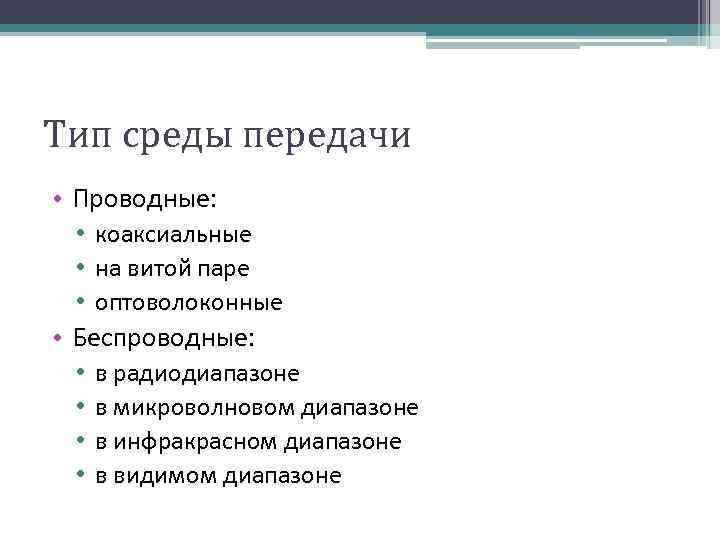 Тип среды передачи

• Проводные:
  • коаксиальные
  • на витой паре
  • оптоволоконные
• Беспроводные:
  • в радиодиапазоне
  • в микроволновом диапазоне
  • в инфракрасном диапазоне
  • в видимом диапазоне